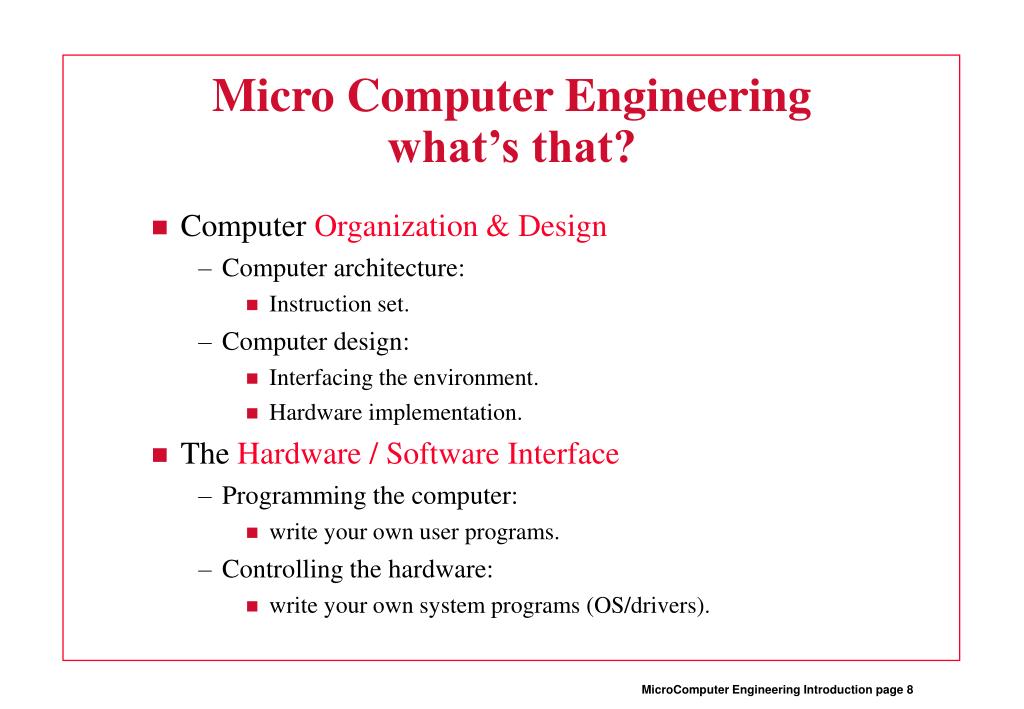 Micro Computer Engineering
what's that?

Computer Organization & Design

– Computer architecture:

Instruction set.

– Computer design:

Interfacing the environment.

Hardware implementation.

The Hardware / Software Interface

– Programming the computer:

write your own user programs.

– Controlling the hardware:

write your own system programs (OS/drivers).

MicroComputer Engineering Introduction page 8